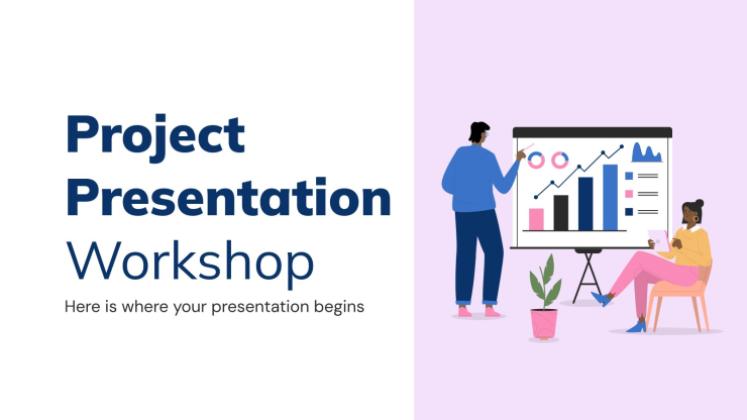 Project Presentation Workshop

Here is where your presentation begins